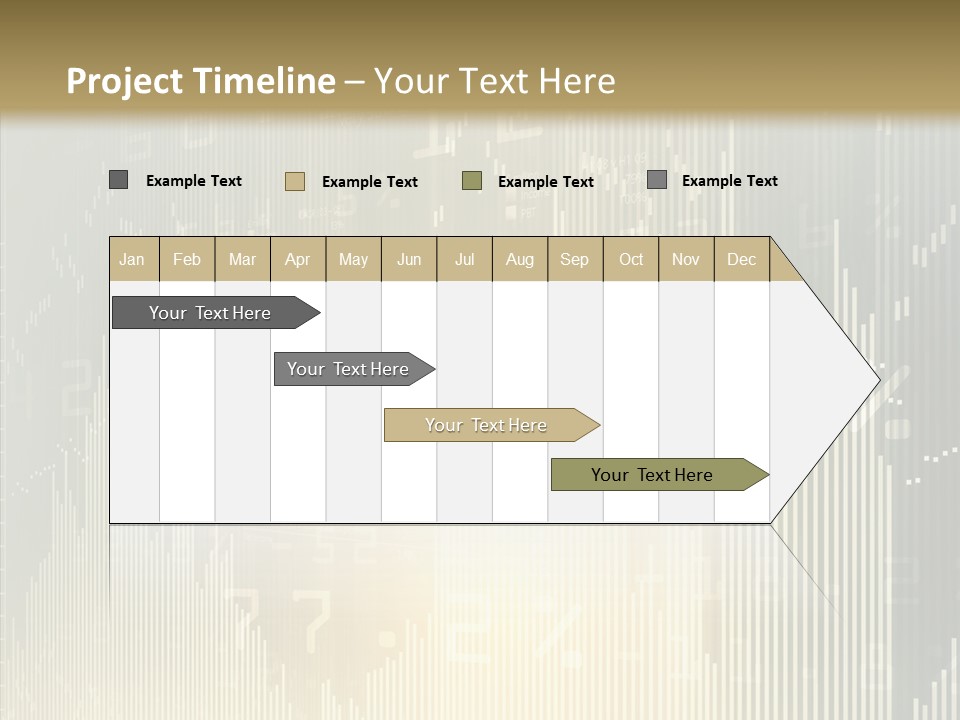 Project Timeline – Your Text Here

Example Text
Example Text
Example Text
Example Text

| Jan | Feb | Mar | Apr | May | Jun | Jul | Aug | Sep | Oct | Nov | Dec |
|---|---|---|---|---|---|---|---|---|---|---|---|

Your Text Here

Your Text Here

Your Text Here

Your Text Here